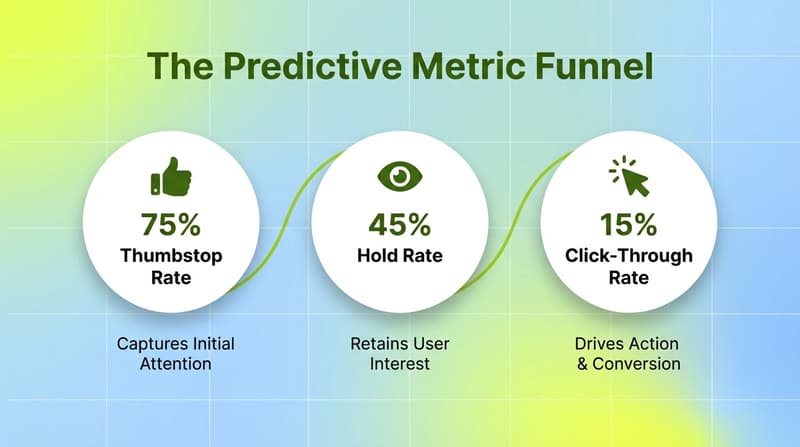 The Predictive Metric Funnel

75%
Thumbstop Rate

Captures Initial Attention

45%
Hold Rate

Retains User Interest

15%
Click-Through Rate

Drives Action & Conversion